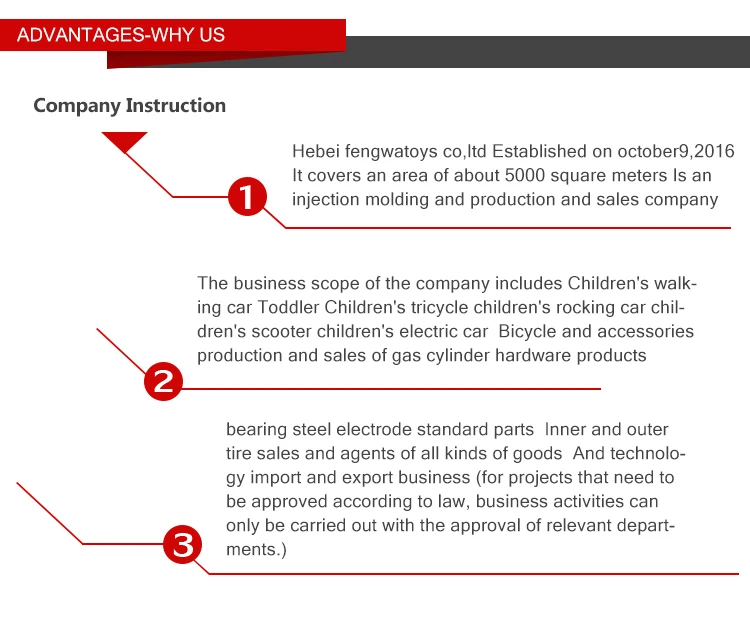 ADVANTAGES-WHY US

Company Instruction

1

Hebei fengwatoys co,ltd Established on october9,2016 It covers an area of about 5000 square meters Is an injection molding and production and sales company

2

The business scope of the company includes Children's walking car Toddler Children's tricycle children's rocking car children's scooter children's electric car Bicycle and accessories production and sales of gas cylinder hardware products

3

bearing steel electrode standard parts Inner and outer tire sales and agents of all kinds of goods And technology import and export business (for projects that need to be approved according to law, business activities can only be carried out with the approval of relevant departments.)